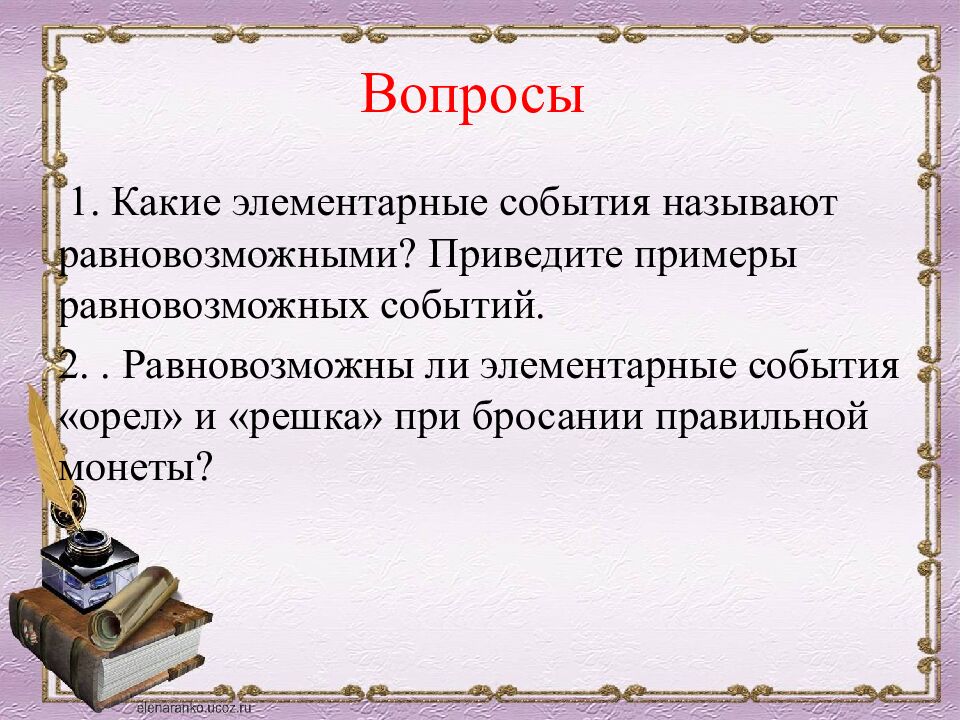 Вопросы

1. Какие элементарные события называют равновозможными? Приведите примеры равновозможных событий.

2. . Равновозможны ли элементарные события «орел» и «решка» при бросании правильной монеты?

elenaranko.ucoz.ru